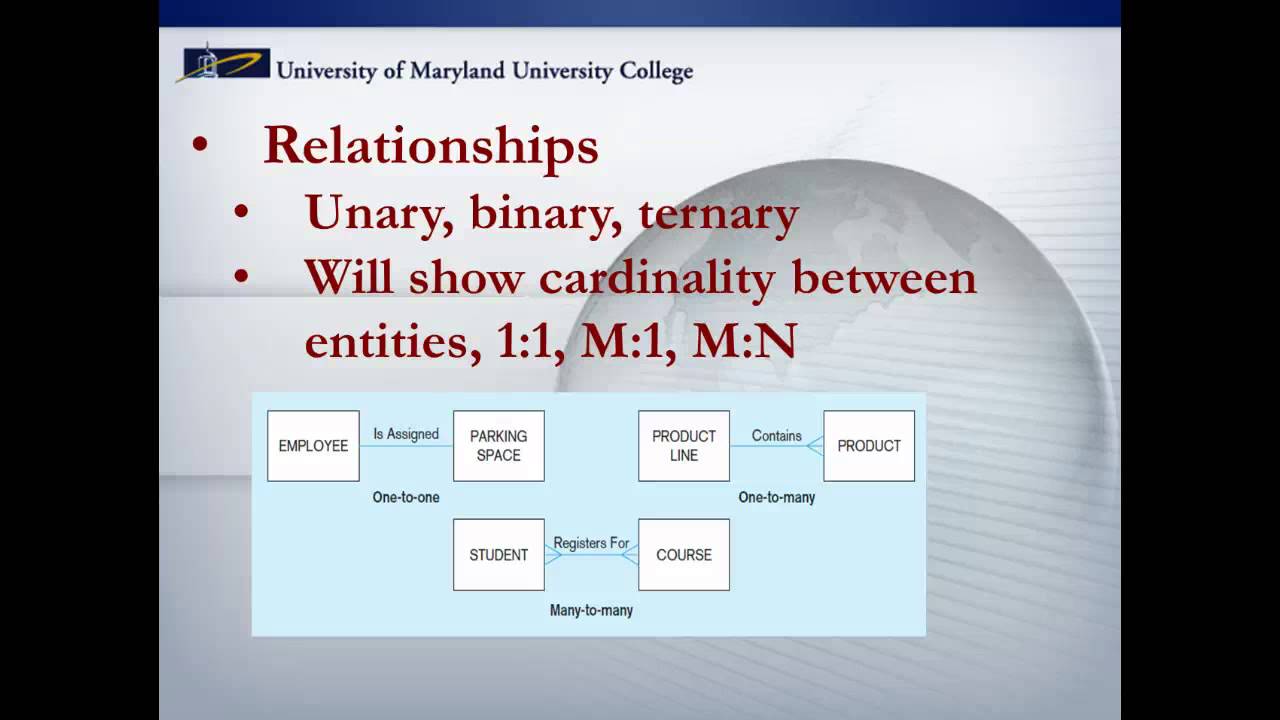 University of Maryland University College

• Relationships
  • Unary, binary, ternary
  • Will show cardinality between entities, 1:1, M:1, M:N

EMPLOYEE
Is Assigned
PARKING SPACE
One-to-one

PRODUCT LINE
Contains
PRODUCT
One-to-many

STUDENT
Registers For
COURSE
Many-to-many